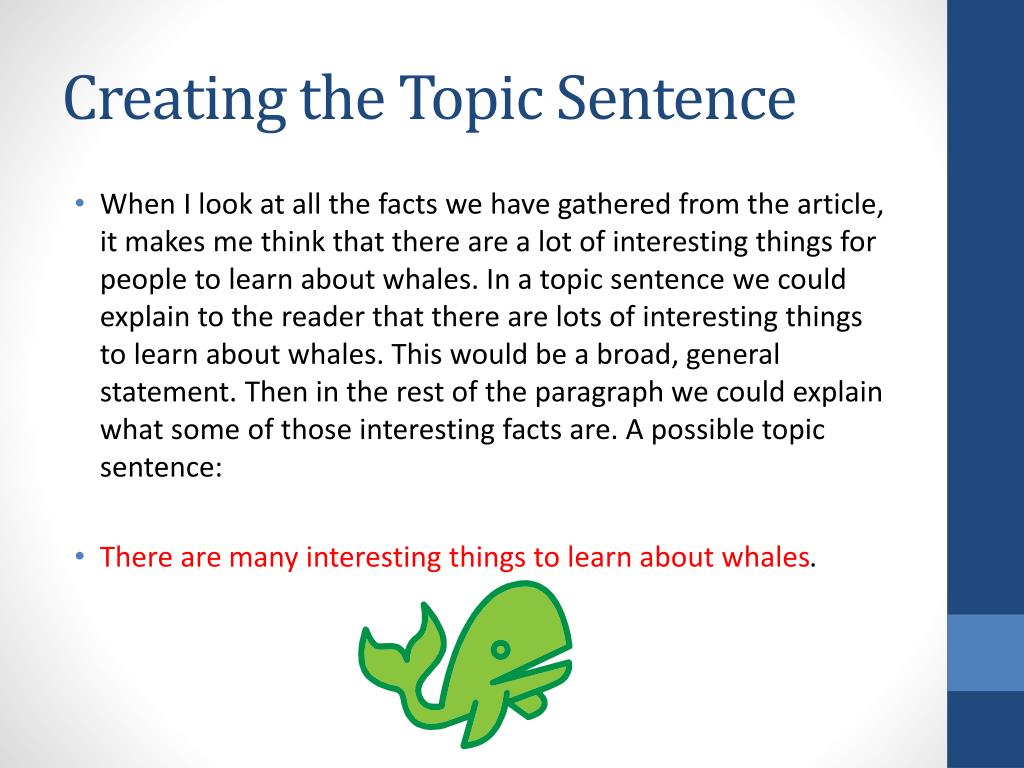 Creating the Topic Sentence

• When I look at all the facts we have gathered from the article, it makes me think that there are a lot of interesting things for people to learn about whales. In a topic sentence we could explain to the reader that there are lots of interesting things to learn about whales. This would be a broad, general statement. Then in the rest of the paragraph we could explain what some of those interesting facts are. A possible topic sentence:

• There are many interesting things to learn about whales.